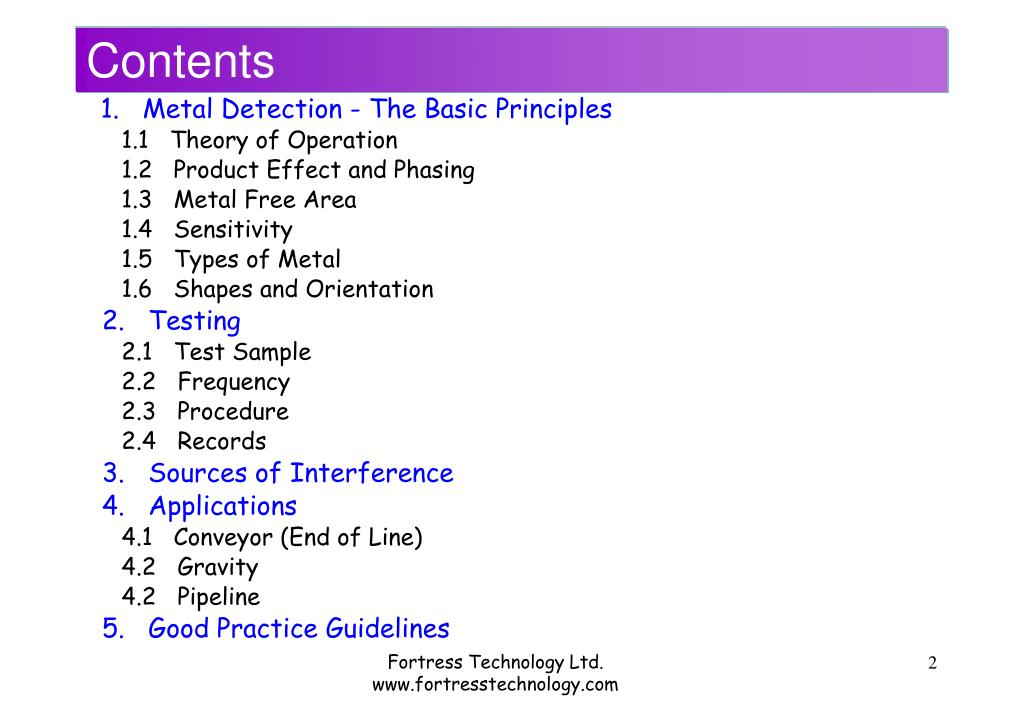 Contents

1. Metal Detection - The Basic Principles
1.1 Theory of Operation
1.2 Product Effect and Phasing
1.3 Metal Free Area
1.4 Sensitivity
1.5 Types of Metal
1.6 Shapes and Orientation
2. Testing
2.1 Test Sample
2.2 Frequency
2.3 Procedure
2.4 Records
3. Sources of Interference
4. Applications
4.1 Conveyor (End of Line)
4.2 Gravity
4.2 Pipeline
5. Good Practice Guidelines

Fortress Technology Ltd.
www.fortresstechnology.com

2